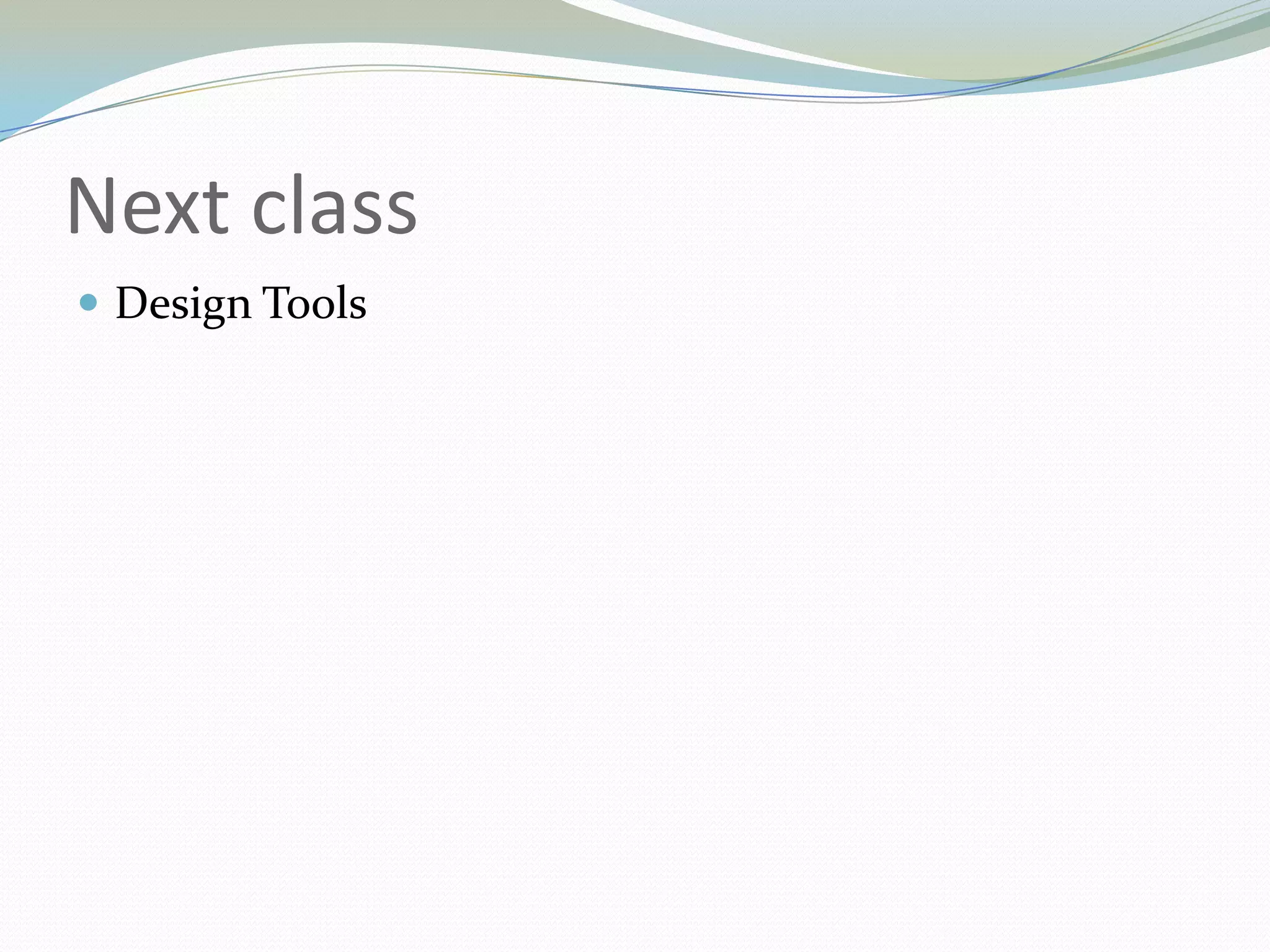 Next class

- Design Tools